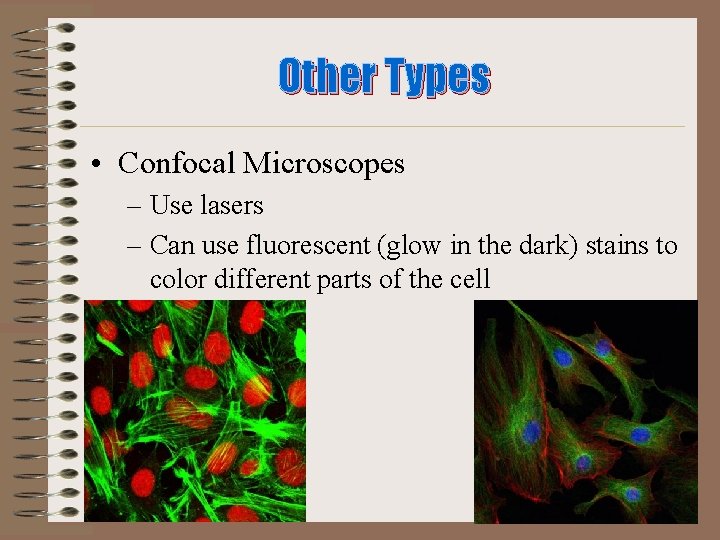 Other Types

• Confocal Microscopes
– Use lasers
– Can use fluorescent (glow in the dark) stains to color different parts of the cell